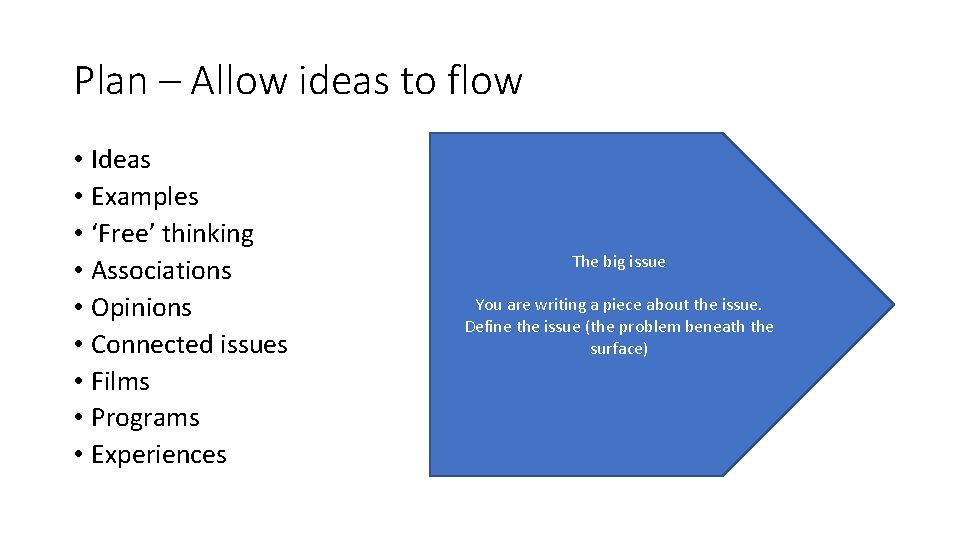 Plan – Allow ideas to flow

• Ideas
• Examples
• ‘Free’ thinking
• Associations
• Opinions
• Connected issues
• Films
• Programs
• Experiences

The big issue

You are writing a piece about the issue. Define the issue (the problem beneath the surface)